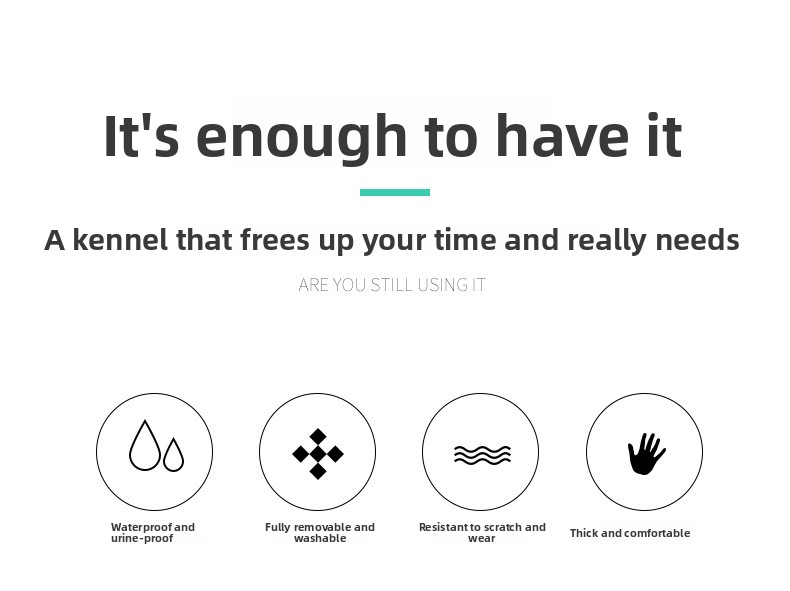 It's enough to have it

A kennel that frees up your time and really needs

ARE YOU STILL USING IT

Waterproof and urine-proof

Fully removable and washable

Resistant to scratch and wear

Thick and comfortable